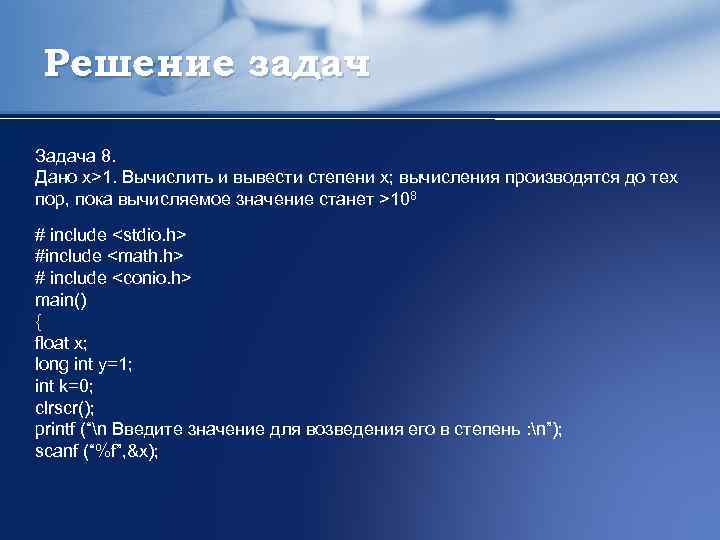 Решение задач

Задача 8.
Дано x>1. Вычислить и вывести степени x; вычисления производятся до тех пор, пока вычисляемое значение станет >$10^8$

# include <stdio.h>
#include <math.h>
# include <conio.h>
main()
{
float x;
long int y=1;
int k=0;
clrscr();
printf ("\n Введите значение для возведения его в степень :\n");
scanf ("%f",&x);